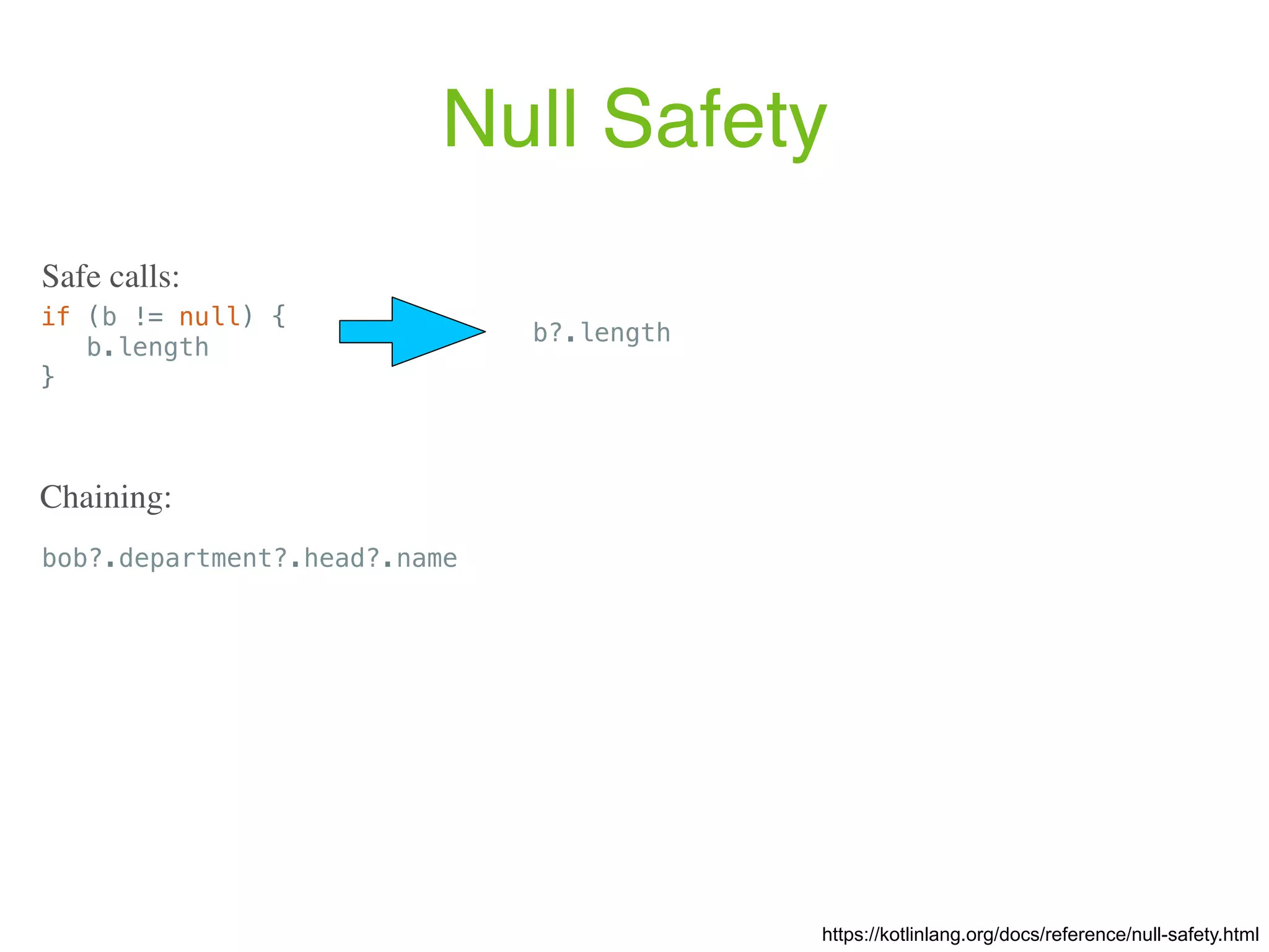 Null Safety

Safe calls:

if (b != null) {
   b.length
}

b?.length

Chaining:

bob?.department?.head?.name

https://kotlinlang.org/docs/reference/null-safety.html